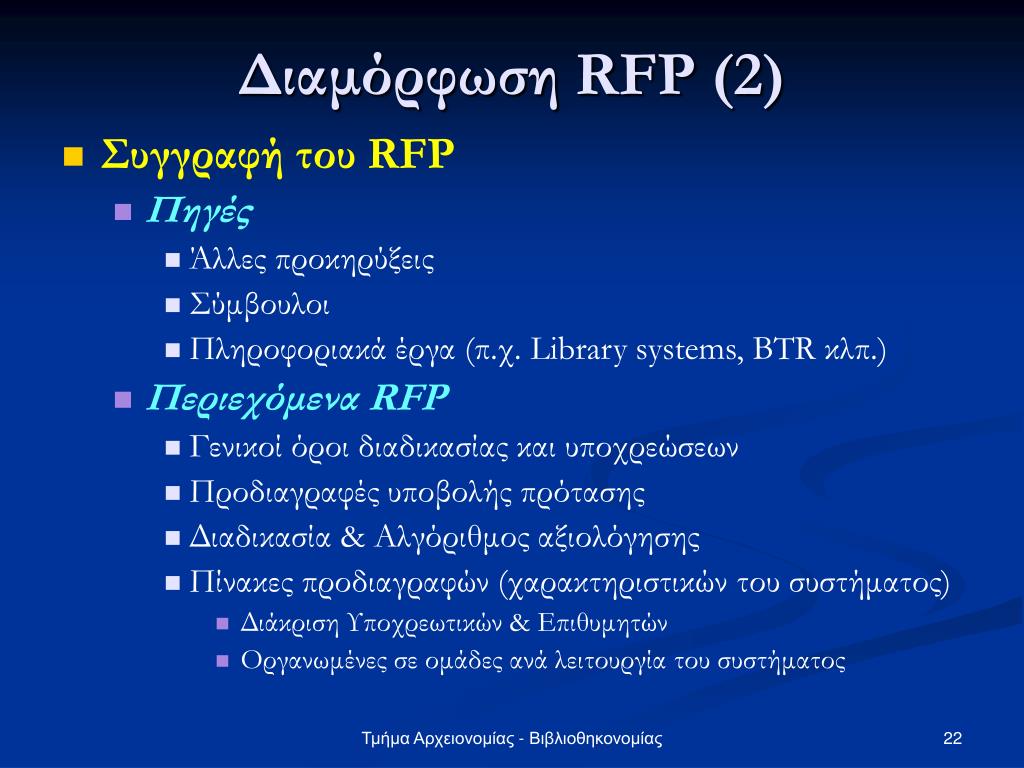 Διαμόρφωση RFP (2)

Συγγραφή του RFP

Πηγές

Άλλες προκηρύξεις

Σύμβουλοι

Πληροφοριακά έργα (π.χ. Library systems, BTR κλπ.)

Περιεχόμενα RFP

Γενικοί όροι διαδικασίας και υποχρεώσεων

Προδιαγραφές υποβολής πρότασης

Διαδικασία & Αλγόριθμος αξιολόγησης

Πίνακες προδιαγραφών (χαρακτηριστικών του συστήματος)

Διάκριση Υποχρεωτικών & Επιθυμητών

Οργανωμένες σε ομάδες ανά λειτουργία του συστήματος

Τμήμα Αρχειονομίας - Βιβλιοθηκονομίας

22